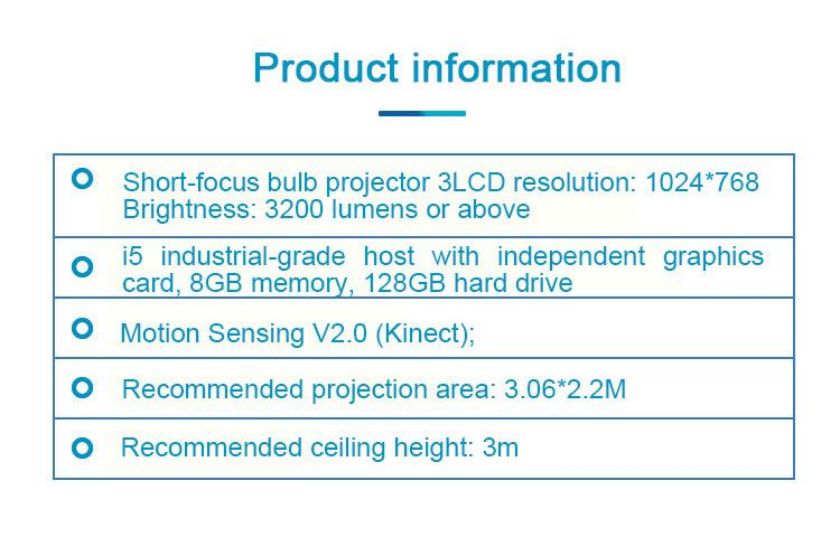 Product information

Short-focus bulb projector 3LCD resolution: 1024*768
Brightness: 3200 lumens or above

i5 industrial-grade host with independent graphics card, 8GB memory, 128GB hard drive

Motion Sensing V2.0 (Kinect);

Recommended projection area: 3.06*2.2M

Recommended ceiling height: 3m